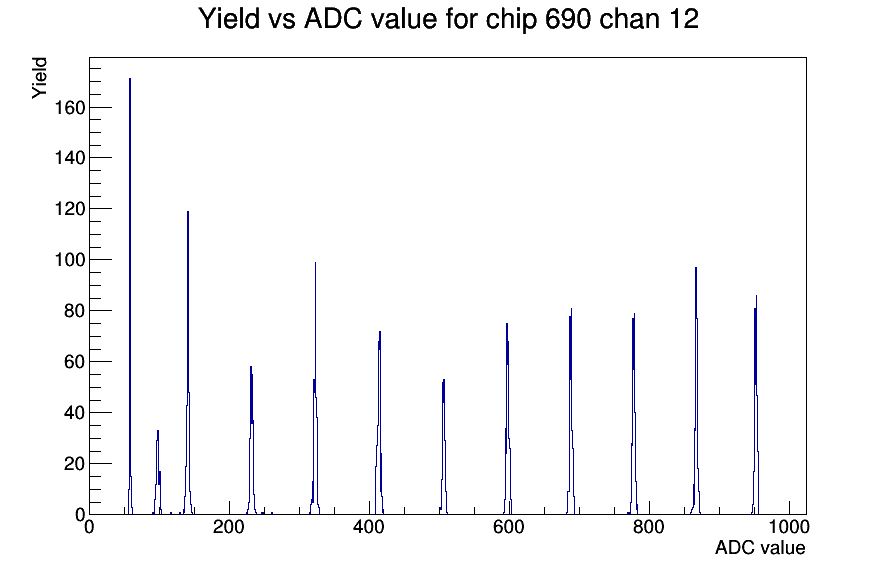 Yield vs ADC value for chip 690 chan 12

Yield

160
140
120
100
80
60
40
20
0

0
200
400
600
800
1000

ADC value